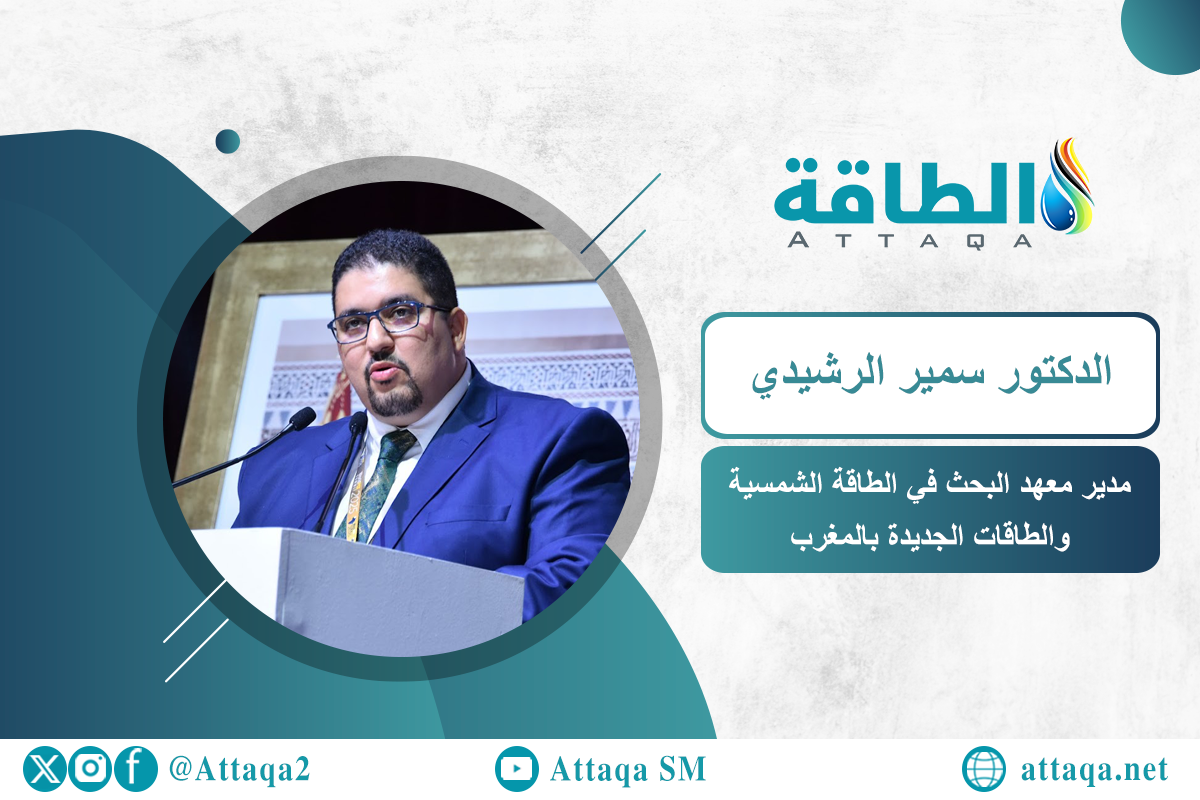 الطاقة
ATTAQA

الدكتور سمير الرشيدي

مدير معهد البحث في الطاقة الشمسية والطاقات الجديدة بالمغرب

@Attaqa2
Attaqa SM
attaqa.net